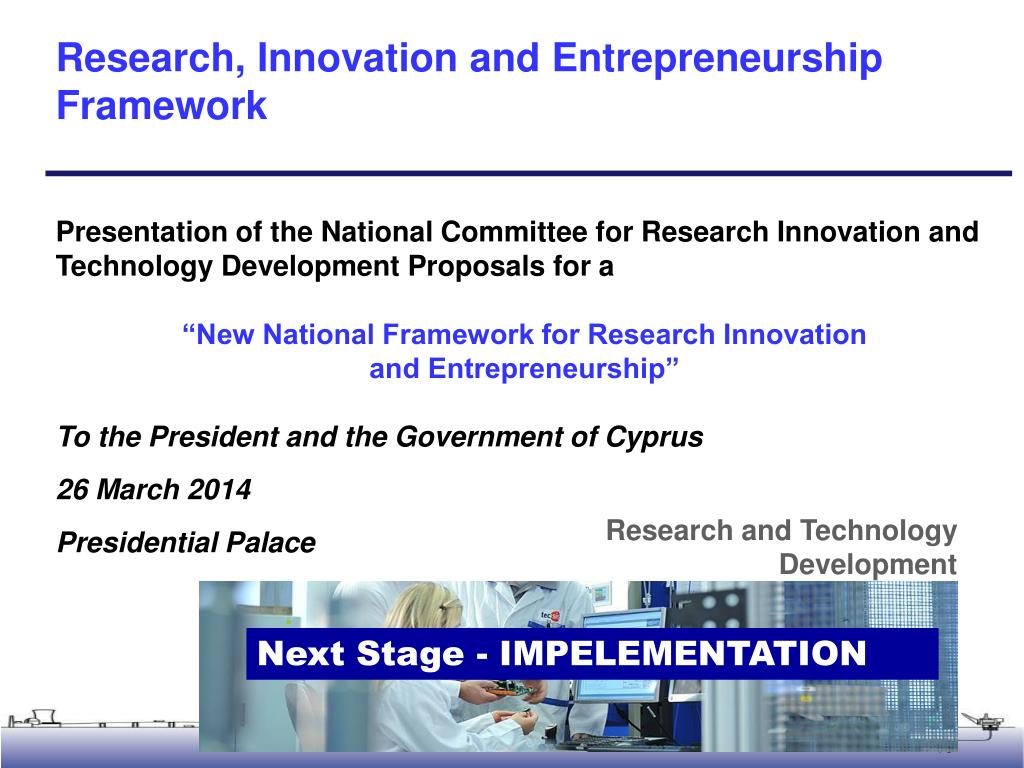 Research, Innovation and Entrepreneurship Framework

Presentation of the National Committee for Research Innovation and Technology Development Proposals for a

“New National Framework for Research Innovation and Entrepreneurship”

To the President and the Government of Cyprus

26 March 2014

Presidential Palace

Research and Technology Development

Next Stage - IMPELEMENTATION